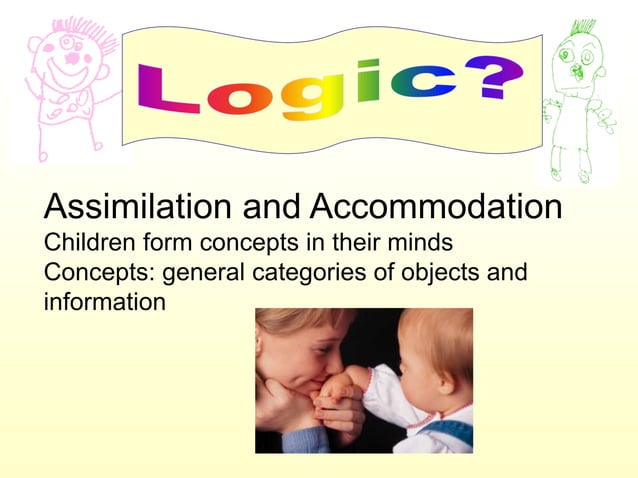 Logic?

Assimilation and Accommodation

Children form concepts in their minds

Concepts: general categories of objects and information